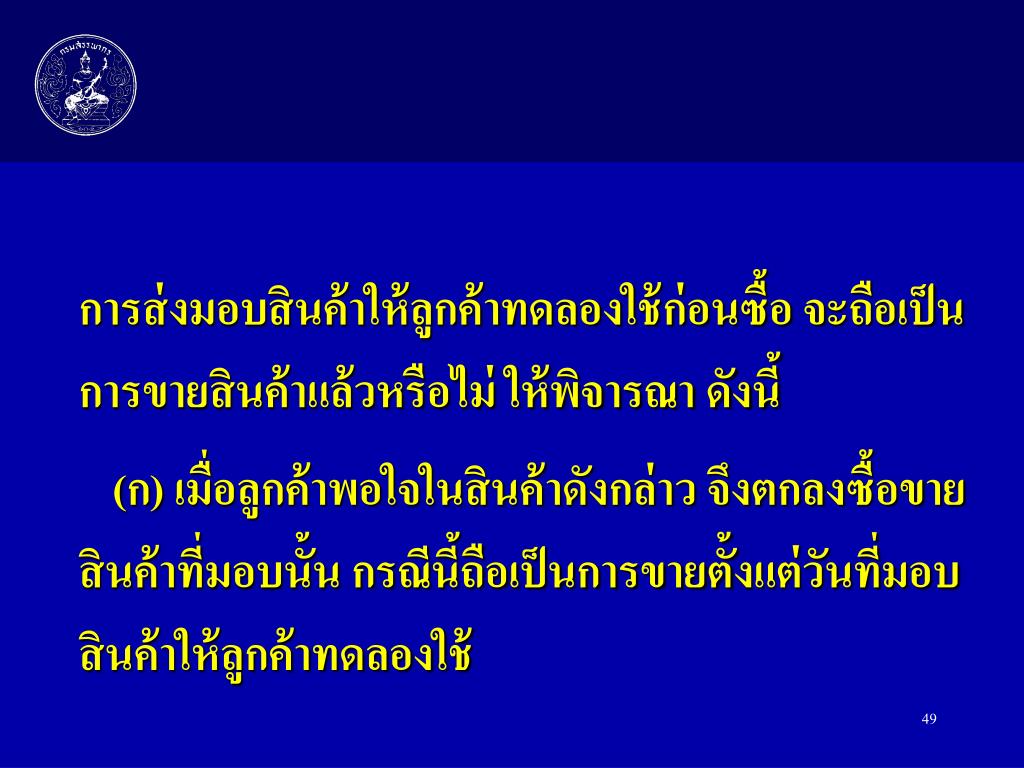 กรมสรรพากร

การส่งมอบสินค้าให้ลูกค้าทดลองใช้ก่อนซื้อ จะถือเป็นการขายสินค้าแล้วหรือไม่ ให้พิจารณา ดังนี้

(ก) เมื่อลูกค้าพอใจในสินค้าดังกล่าว จึงตกลงซื้อขายสินค้าที่มอบนั้น กรณีนี้ถือเป็นการขายตั้งแต่วันที่มอบสินค้าให้ลูกค้าทดลองใช้

49